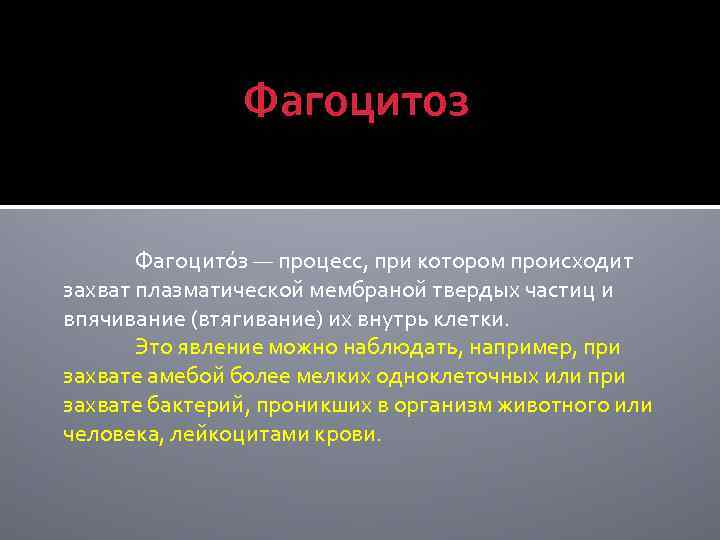 Фагоцитоз

Фагоцито́з — процесс, при котором происходит захват плазматической мембраной твердых частиц и впячивание (втягивание) их внутрь клетки.

Это явление можно наблюдать, например, при захвате амебой более мелких одноклеточных или при захвате бактерий, проникших в организм животного или человека, лейкоцитами крови.